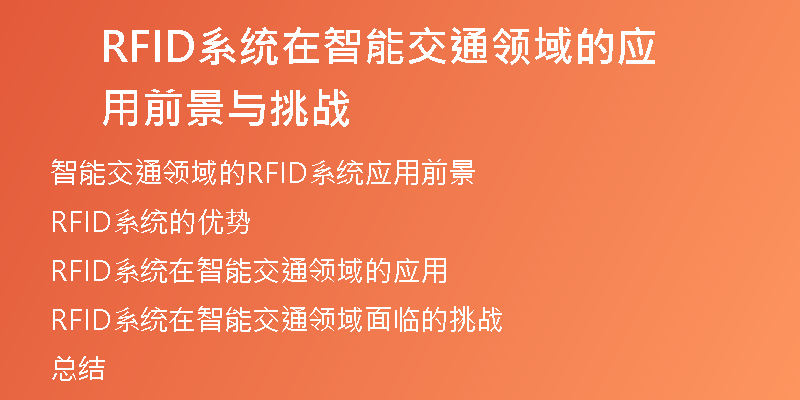 RFID系统在智能交通领域的应用前景与挑战

智能交通领域的RFID系统应用前景

RFID系统的优势

RFID系统在智能交通领域的应用

RFID系统在智能交通领域面临的挑战

总结